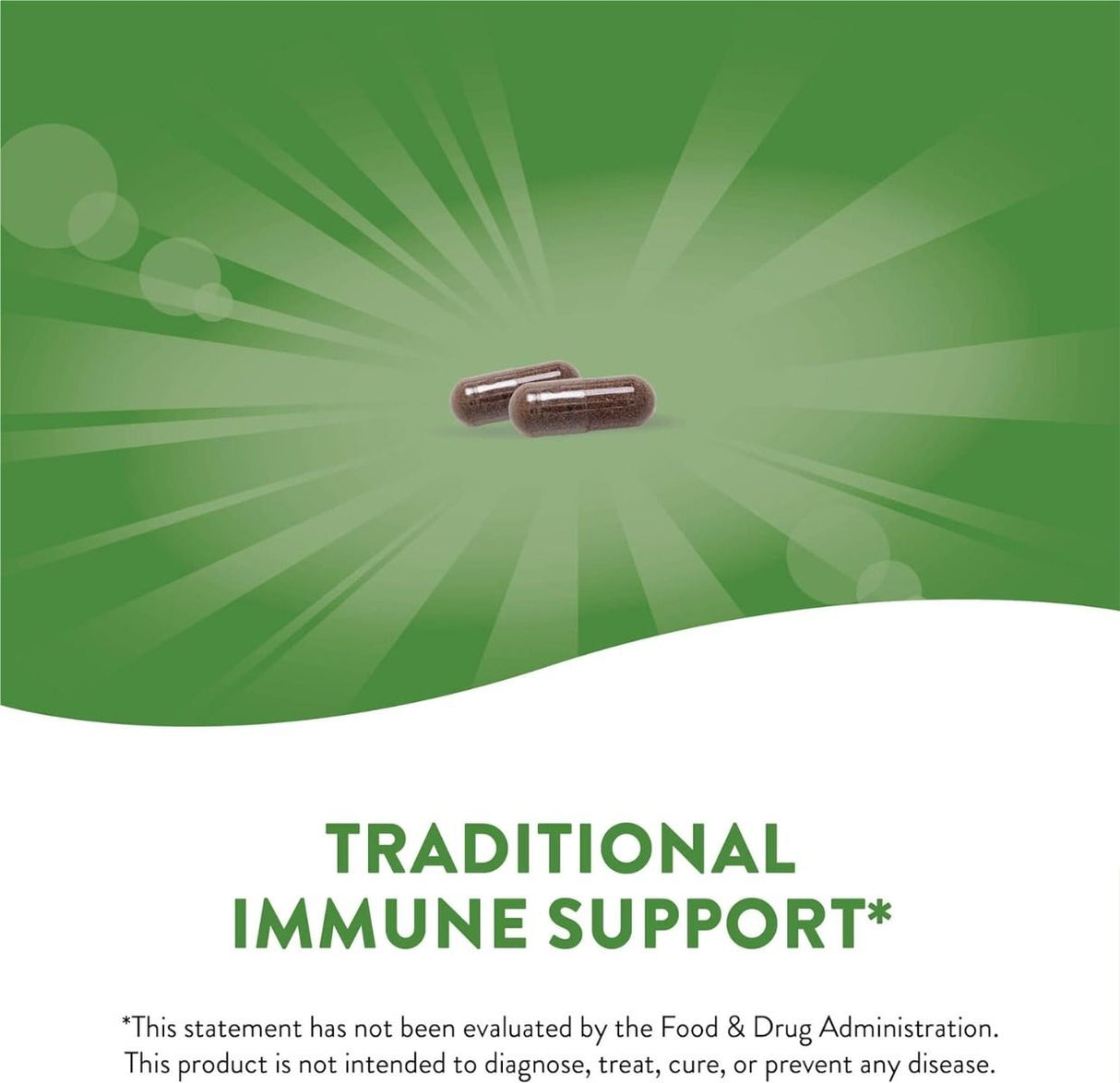 TRADITIONAL IMMUNE SUPPORT*

*This statement has not been evaluated by the Food & Drug Administration. This product is not intended to diagnose, treat, cure, or prevent any disease.